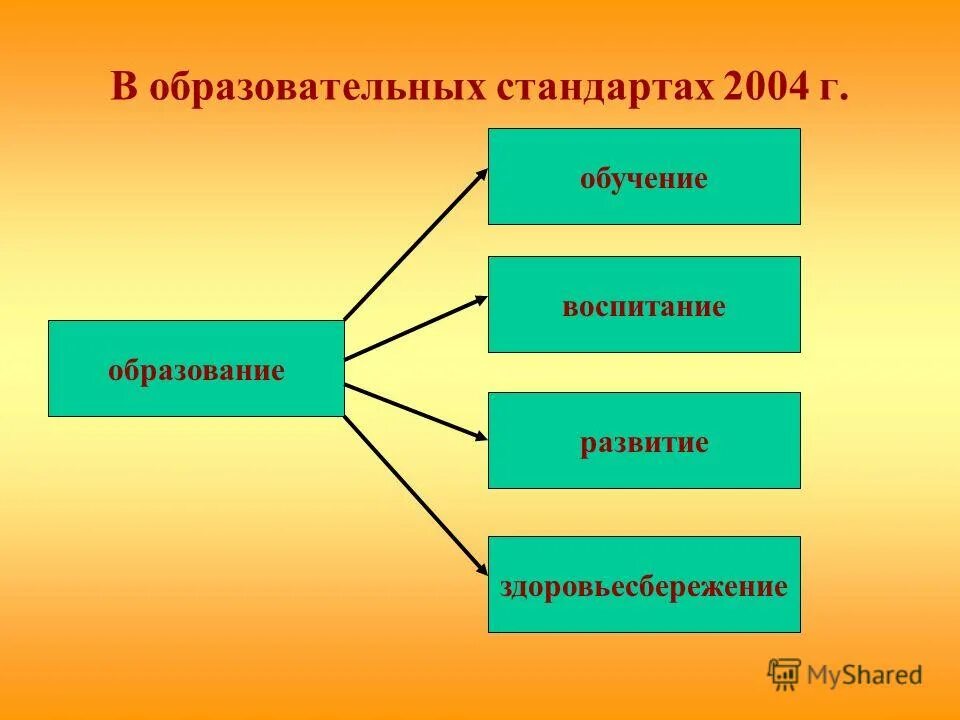 В образовательных стандартах 2004 г.

образование

обучение

воспитание

развитие

здоровьесбережение

MyShared